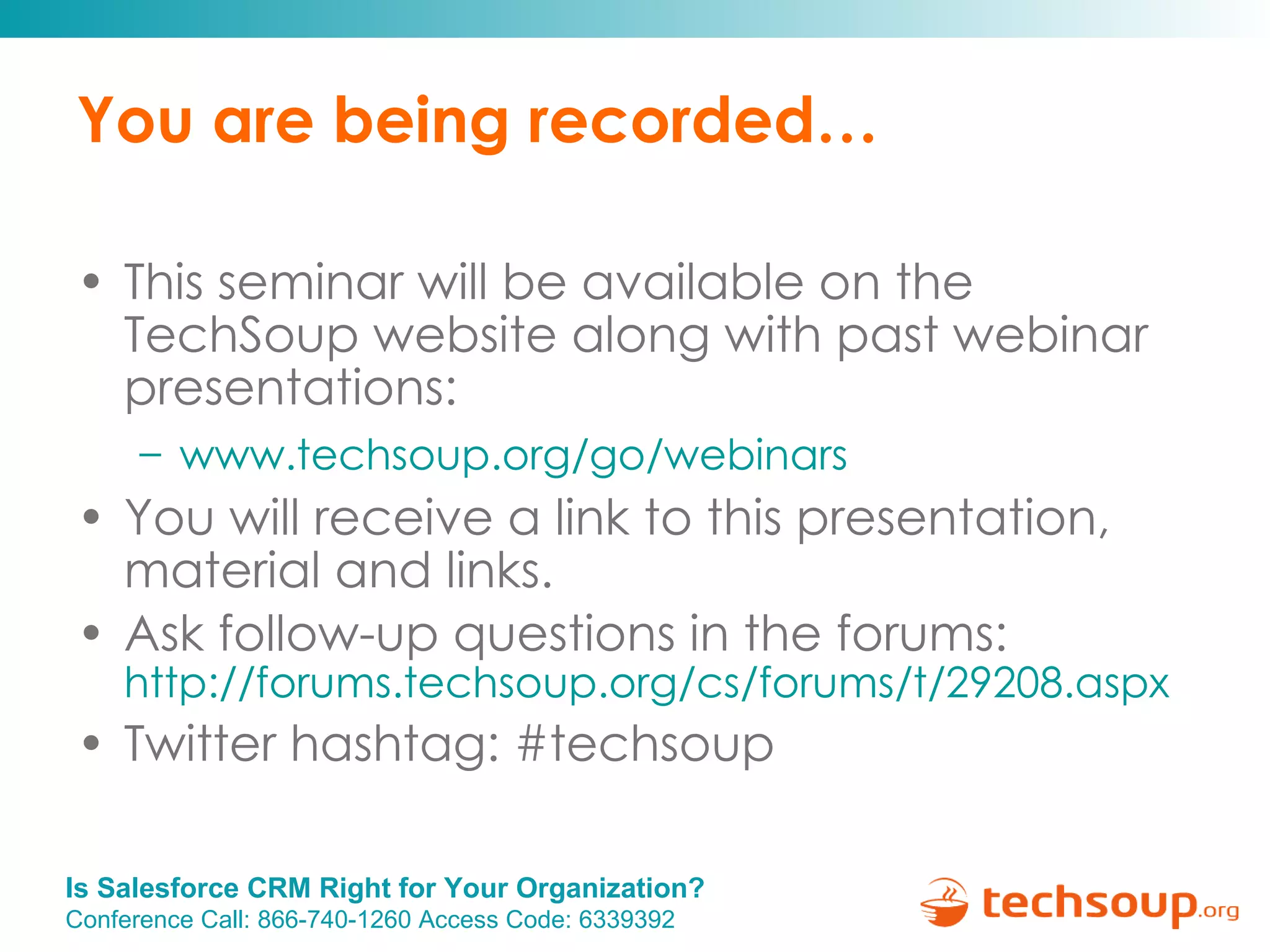 You are being recorded…

• This seminar will be available on the TechSoup website along with past webinar presentations:

– www.techsoup.org/go/webinars

• You will receive a link to this presentation, material and links.

• Ask follow-up questions in the forums: http://forums.techsoup.org/cs/forums/t/29208.aspx

• Twitter hashtag: #techsoup

Is Salesforce CRM Right for Your Organization?
Conference Call: 866-740-1260 Access Code: 6339392

techsoup.org